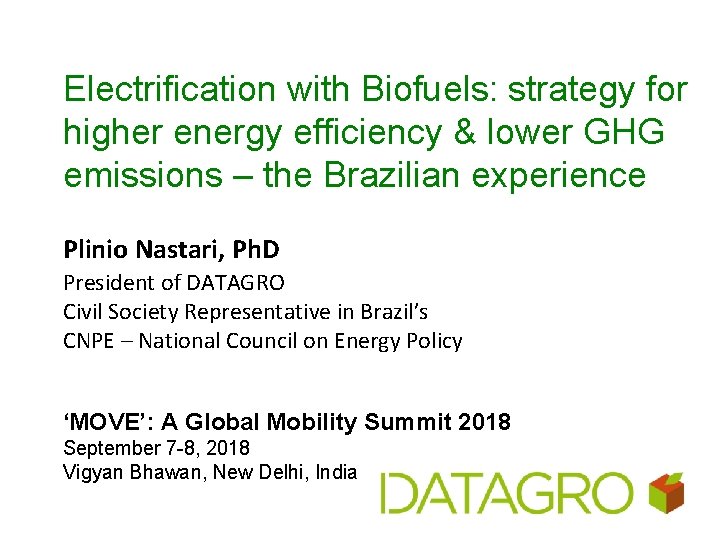 Electrification with Biofuels: strategy for higher energy efficiency & lower GHG emissions – the Brazilian experience

Plinio Nastari, PhD
President of DATAGRO
Civil Society Representative in Brazil's
CNPE – National Council on Energy Policy

'MOVE': A Global Mobility Summit 2018
September 7-8, 2018
Vigyan Bhawan, New Delhi, India

DATAGRO